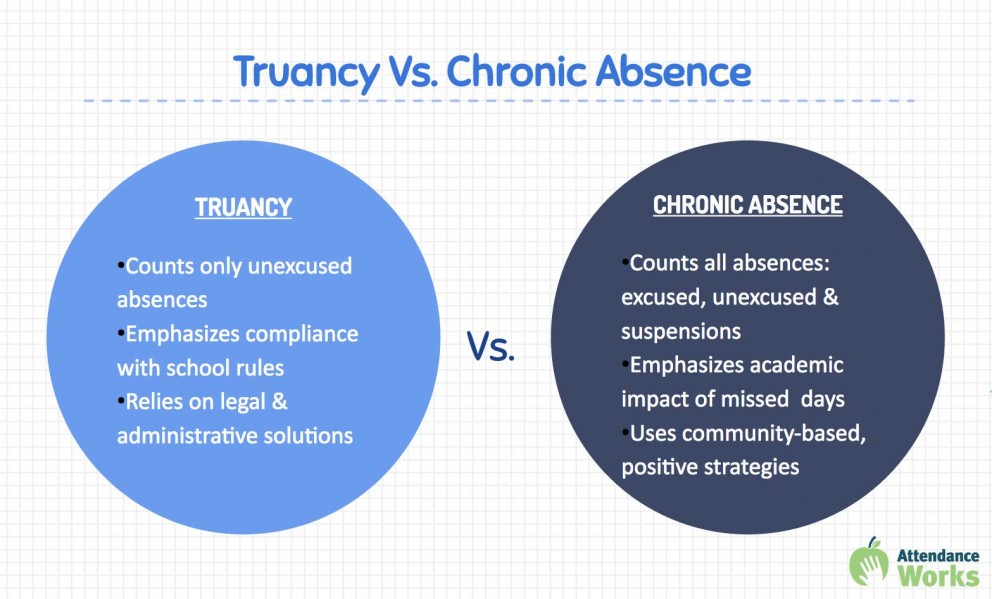 Truancy Vs. Chronic Absence

TRUANCY

•Counts only unexcused absences
•Emphasizes compliance with school rules
•Relies on legal & administrative solutions

Vs.

CHRONIC ABSENCE

•Counts all absences: excused, unexcused & suspensions
•Emphasizes academic impact of missed days
•Uses community-based, positive strategies

Attendance Works